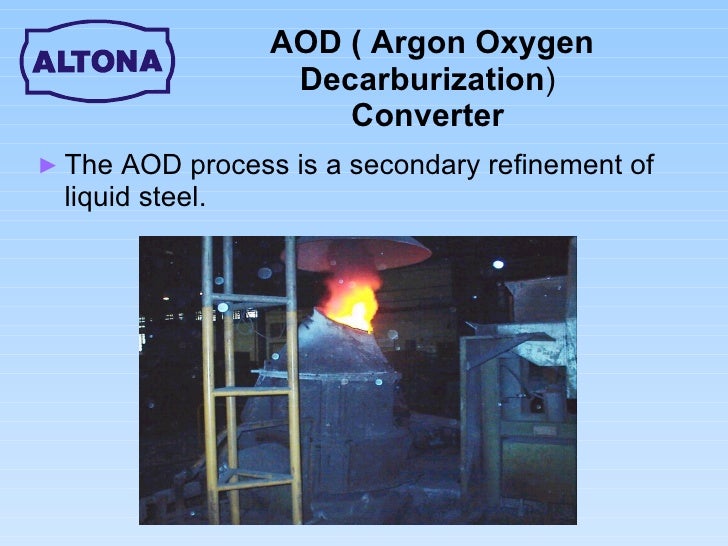 ALTONA

AOD ( Argon Oxygen Decarburization) Converter

► The AOD process is a secondary refinement of liquid steel.